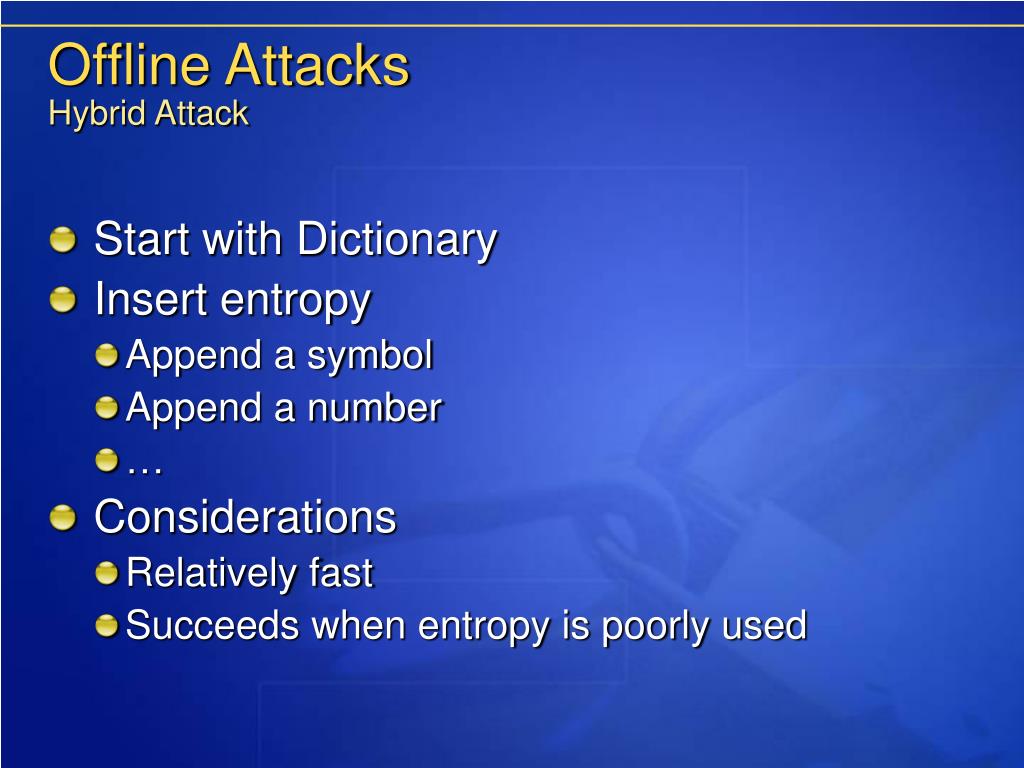 Offline Attacks
Hybrid Attack

Start with Dictionary
Insert entropy
Append a symbol
Append a number
…
Considerations
Relatively fast
Succeeds when entropy is poorly used